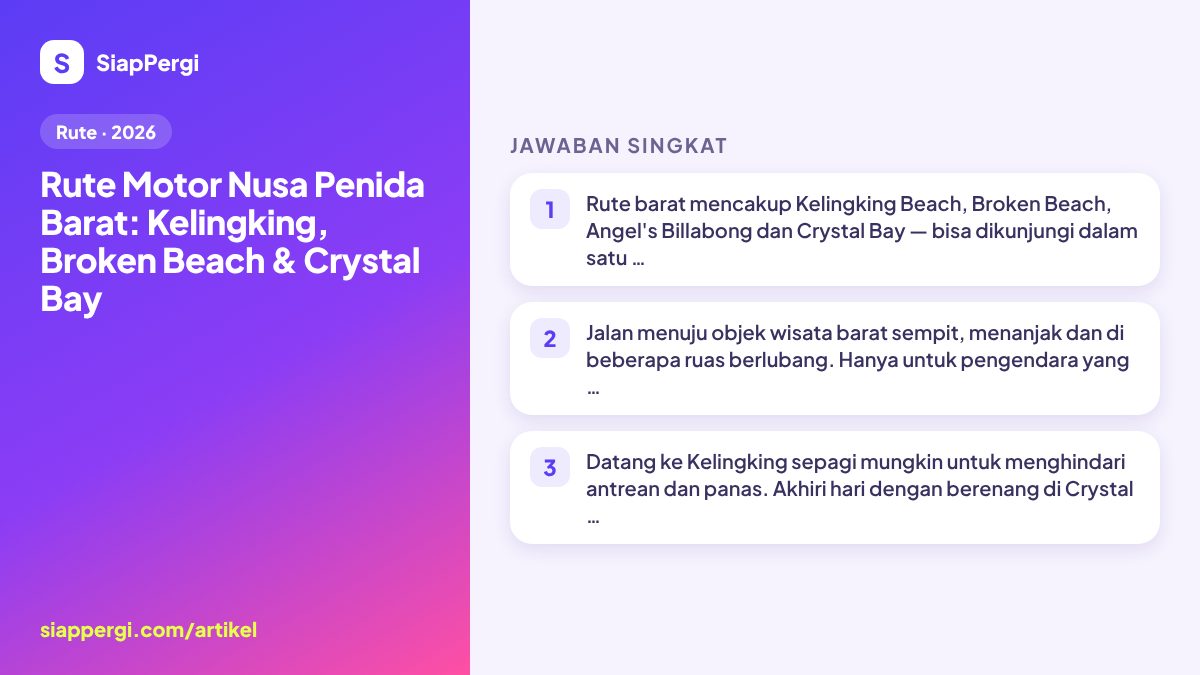 S
SiapPergi

Rute · 2026

Rute Motor Nusa Penida Barat: Kelingking, Broken Beach & Crystal Bay

siappergi.com/artikel

JAWABAN SINGKAT

1
Rute barat mencakup Kelingking Beach, Broken Beach, Angel's Billabong dan Crystal Bay — bisa dikunjungi dalam satu …

2
Jalan menuju objek wisata barat sempit, menanjak dan di beberapa ruas berlubang. Hanya untuk pengendara yang …

3
Datang ke Kelingking sepagi mungkin untuk menghindari antrean dan panas. Akhiri hari dengan berenang di Crystal …